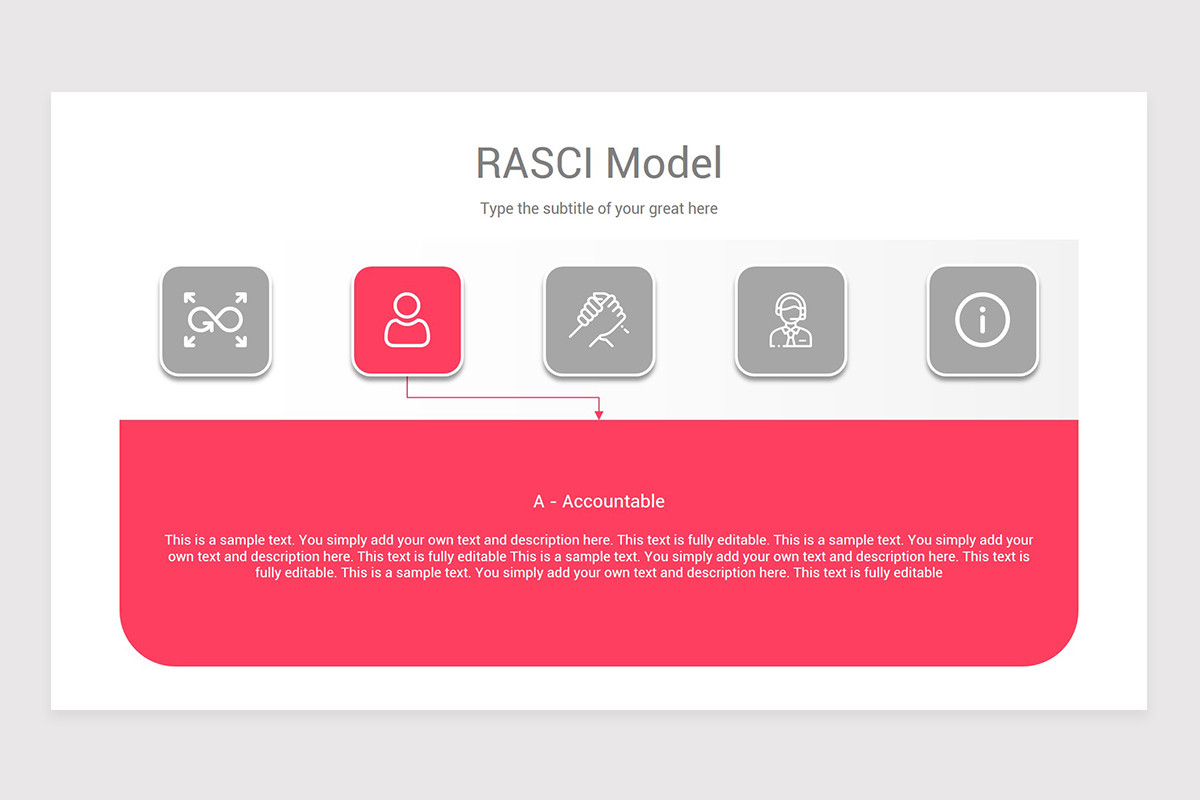 RASCI Model

Type the subtitle of your great here

A - Accountable

This is a sample text. You simply add your own text and description here. This text is fully editable. This is a sample text. You simply add your own text and description here. This text is fully editable This is a sample text. You simply add your own text and description here. This text is fully editable. This is a sample text. You simply add your own text and description here. This text is fully editable